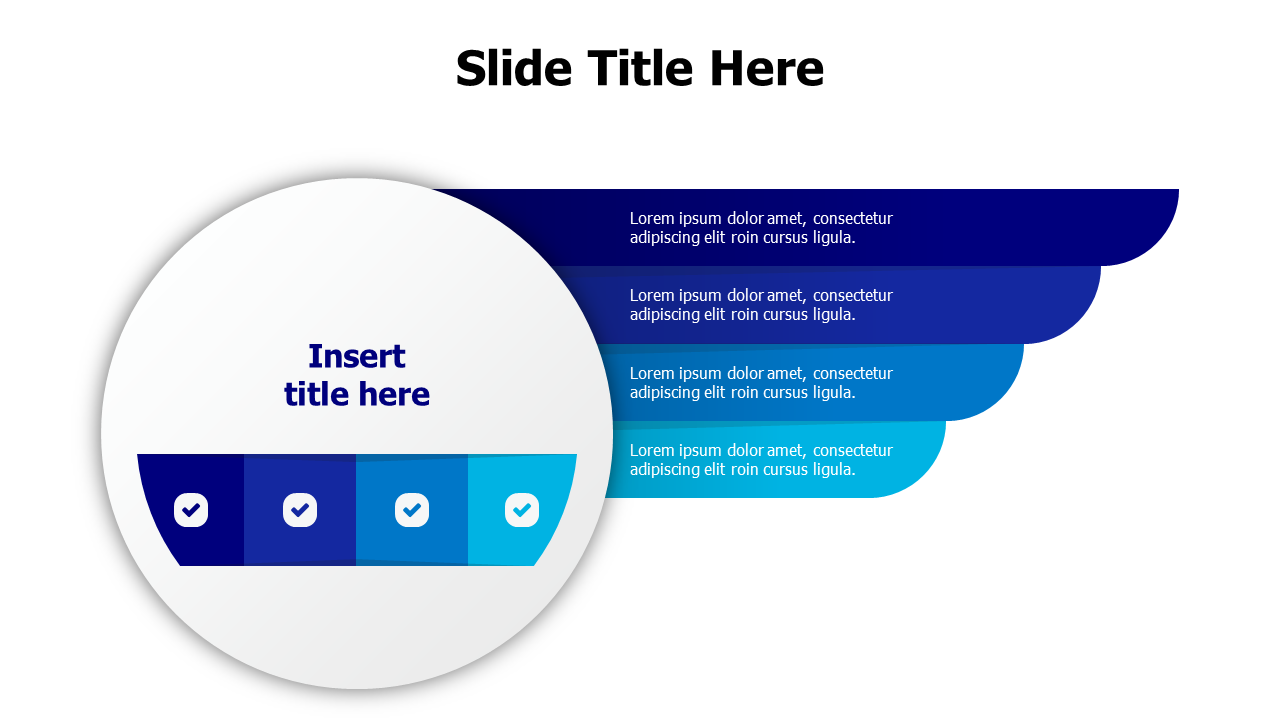 Slide Title Here

Insert title here

Lorem ipsum dolor amet, consectetur adipiscing elit roin cursus ligula.

Lorem ipsum dolor amet, consectetur adipiscing elit roin cursus ligula.

Lorem ipsum dolor amet, consectetur adipiscing elit roin cursus ligula.

Lorem ipsum dolor amet, consectetur adipiscing elit roin cursus ligula.